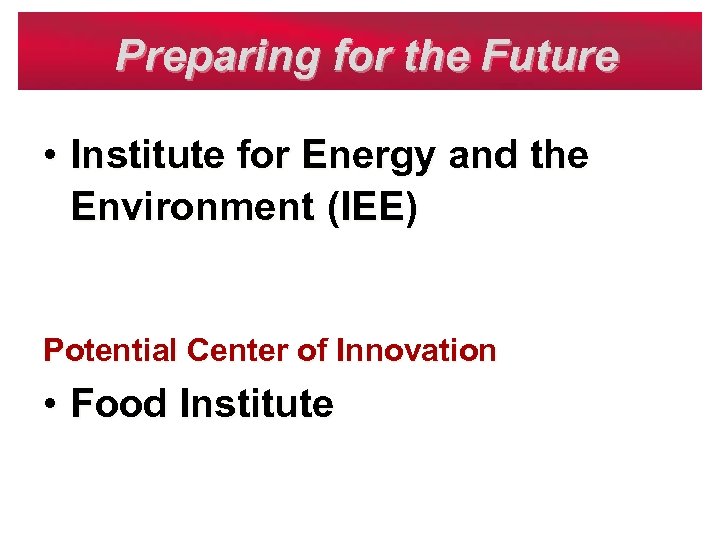 Preparing for the Future

• Institute for Energy and the Environment (IEE)

Potential Center of Innovation

• Food Institute